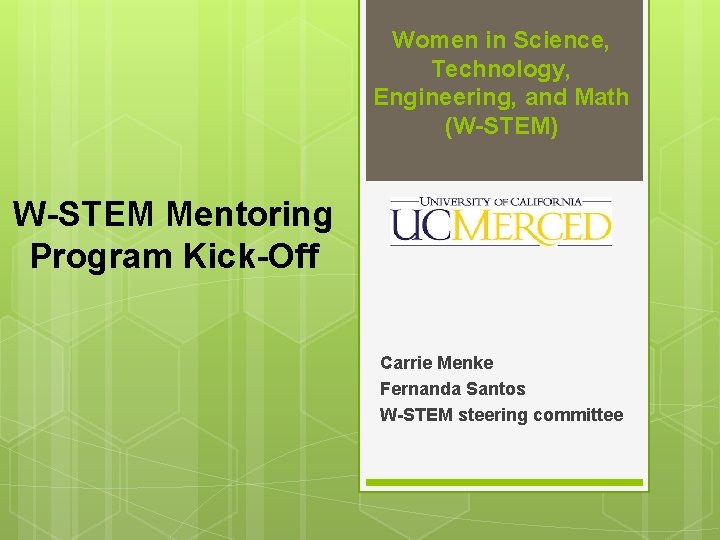 W-STEM Mentoring Program Kick-Off

Women in Science, Technology, Engineering, and Math (W-STEM)

UNIVERSITY OF CALIFORNIA
UCMERCED

Carrie Menke
Fernanda Santos
W-STEM steering committee